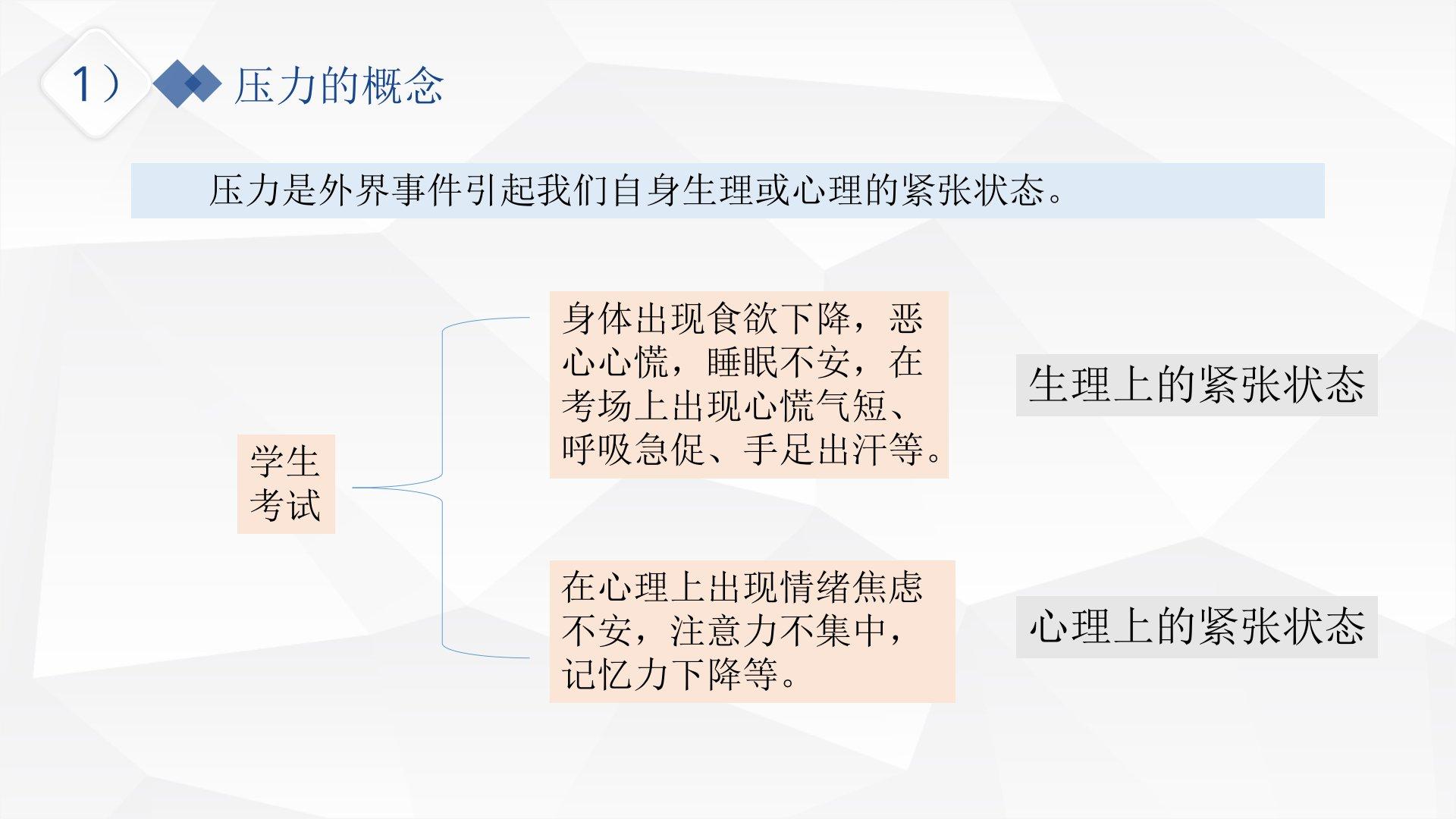 1） 压力的概念

压力是外界事件引起我们自身生理或心理的紧张状态。

学生考试

身体出现食欲下降，恶心心慌，睡眠不安，在考场上出现心慌气短、呼吸急促、手足出汗等。

生理上的紧张状态

在心理上出现情绪焦虑不安，注意力不集中，记忆力下降等。

心理上的紧张状态